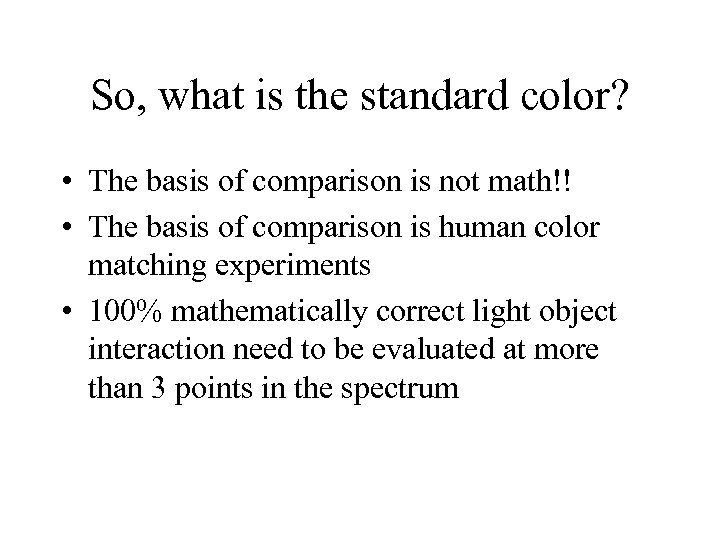 So, what is the standard color?

• The basis of comparison is not math!!
• The basis of comparison is human color matching experiments
• 100% mathematically correct light object interaction need to be evaluated at more than 3 points in the spectrum